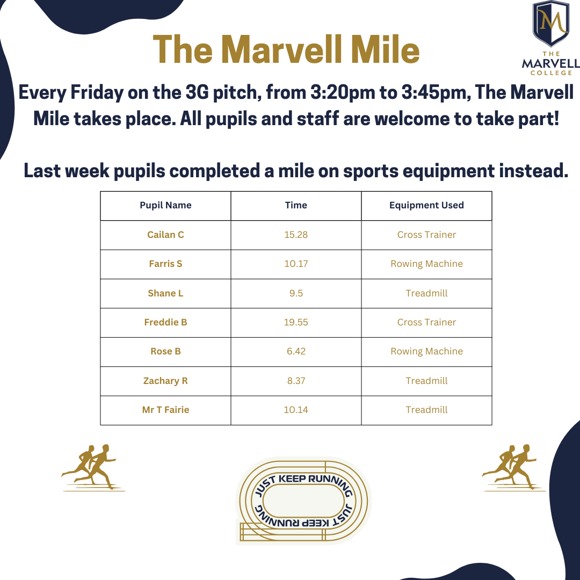 M
THE
MARVELL
COLLEGE

The Marvell Mile

Every Friday on the 3G pitch, from 3:20pm to 3:45pm, The Marvell Mile takes place. All pupils and staff are welcome to take part!

Last week pupils completed a mile on sports equipment instead.

| Pupil Name | Time | Equipment Used |
|---|---|---|
| Cailan C | 15.28 | Cross Trainer |
| Farris S | 10.17 | Rowing Machine |
| Shane L | 9.5 | Treadmill |
| Freddie B | 19.55 | Cross Trainer |
| Rose B | 6.42 | Rowing Machine |
| Zachary R | 8.37 | Treadmill |
| Mr T Fairie | 10.14 | Treadmill |

JUST KEEP RUNNING JUST KEEP RUNNING